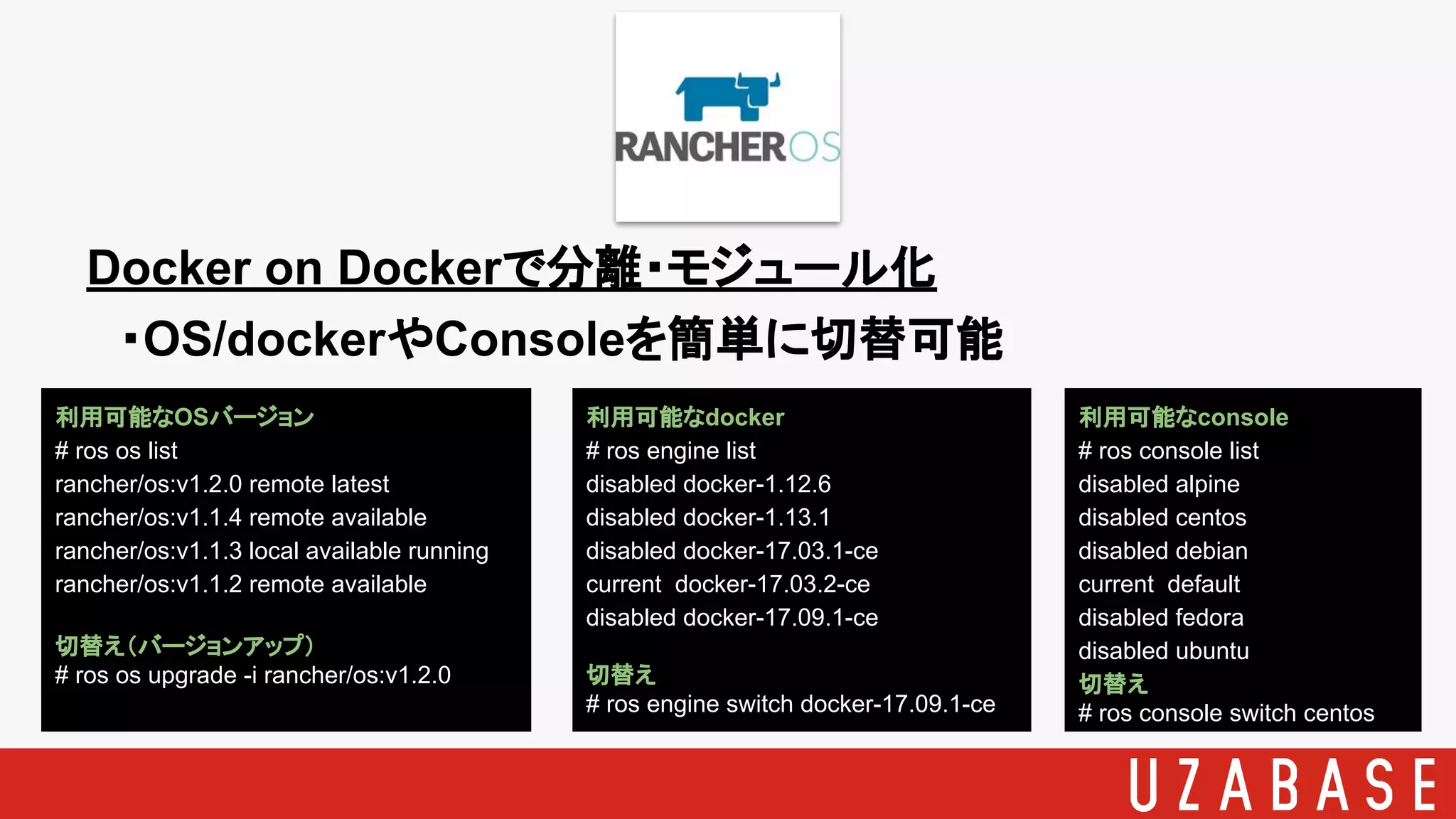 RANCHEROS

Docker on Dockerで分離・モジュール化

・OS/dockerやConsoleを簡単に切替可能

利用可能なOSバージョン
# ros os list
rancher/os:v1.2.0 remote latest
rancher/os:v1.1.4 remote available
rancher/os:v1.1.3 local available running
rancher/os:v1.1.2 remote available

切替え(バージョンアップ)
# ros os upgrade -i rancher/os:v1.2.0

利用可能なdocker
# ros engine list
disabled docker-1.12.6
disabled docker-1.13.1
disabled docker-17.03.1-ce
current docker-17.03.2-ce
disabled docker-17.09.1-ce

切替え
# ros engine switch docker-17.09.1-ce

利用可能なconsole
# ros console list
disabled alpine
disabled centos
disabled debian
current default
disabled fedora
disabled ubuntu
切替え
# ros console switch centos

UZABASE